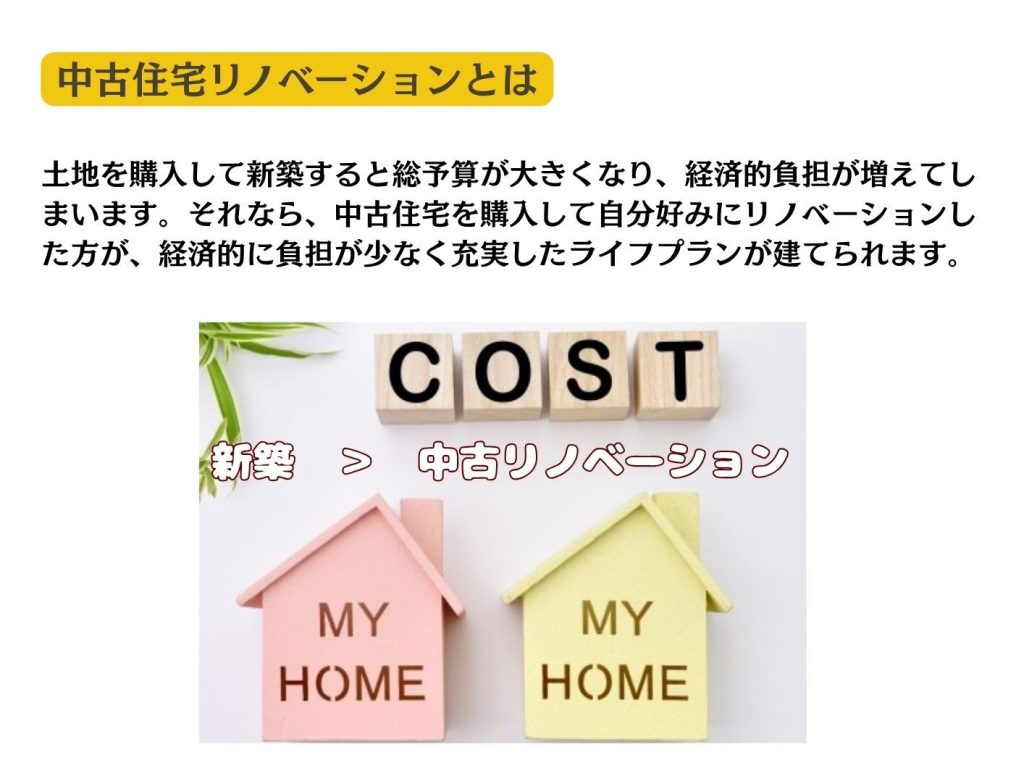 中古住宅リノベーションとは

土地を購入して新築すると総予算が大きくなり、経済的負担が増えてしまいます。それなら、中古住宅を購入して自分好みにリノベーションした方が、経済的に負担が少なく充実したライフプランが建てられます。

COST

新築　>　中古リノベーション

MY HOME

MY HOME